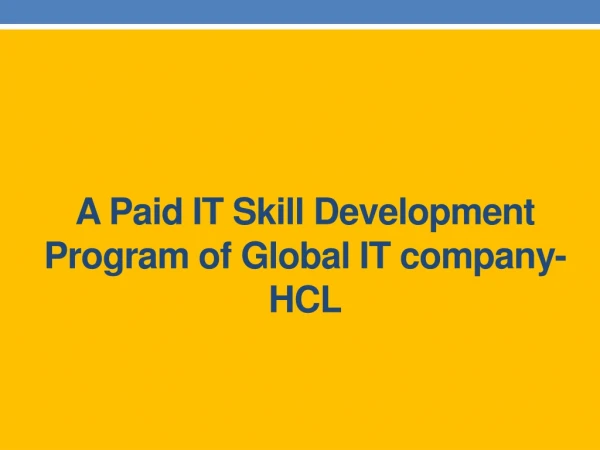 A Paid IT Skill Development Program of Global IT company-HCL